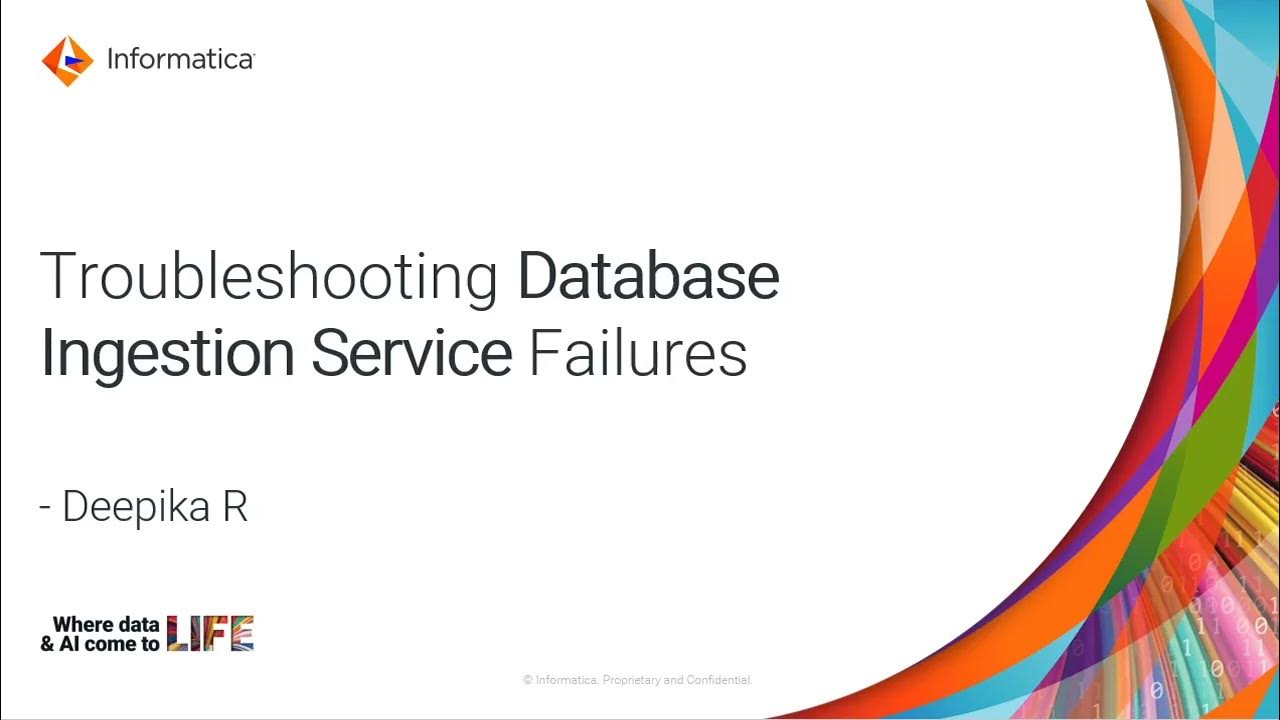 Informatica

Troubleshooting Database Ingestion Service Failures

- Deepika R

Where data & AI come to LIFE

© Informatica. Proprietary and Confidential.